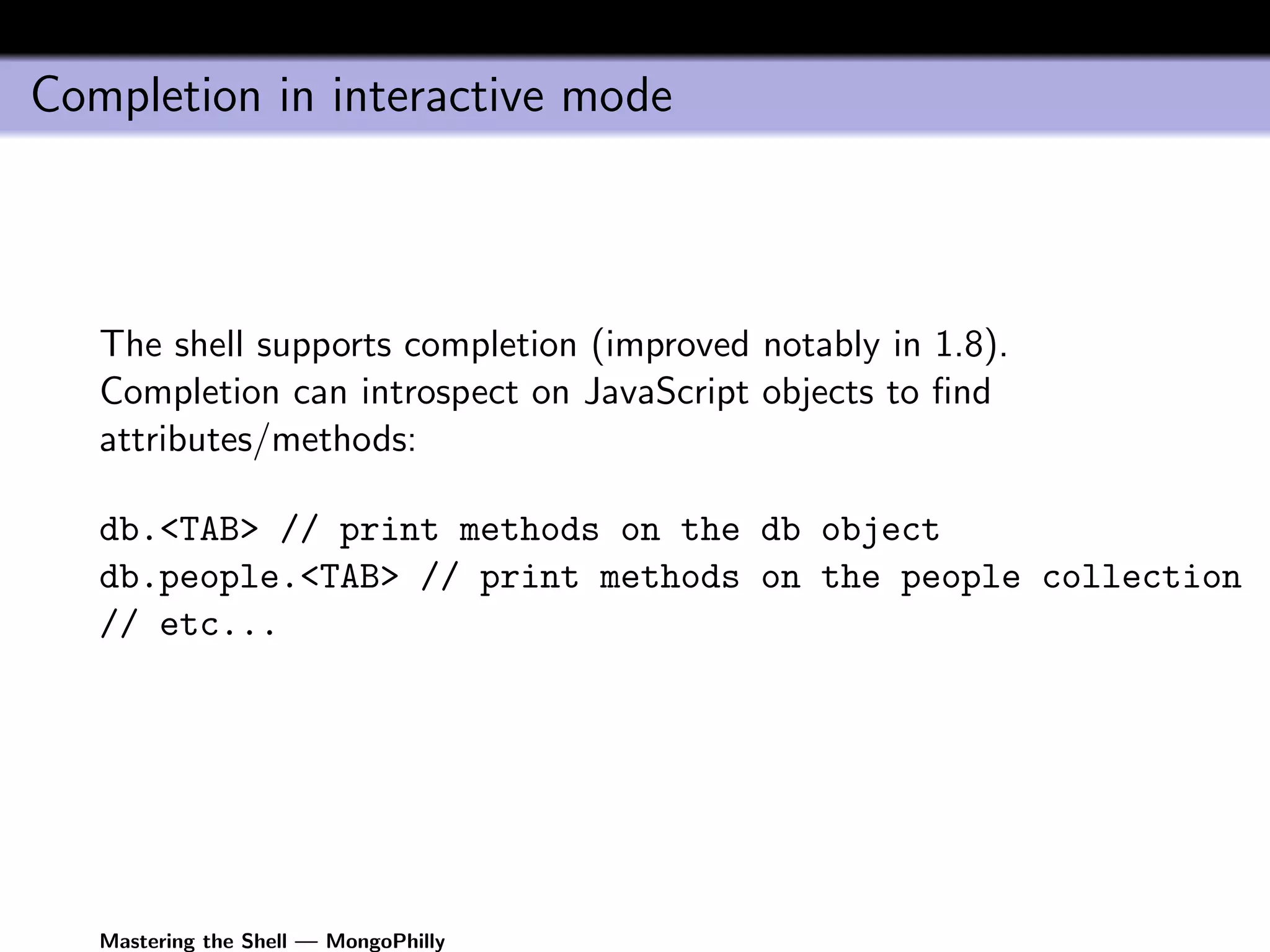 Completion in interactive mode

The shell supports completion (improved notably in 1.8). Completion can introspect on JavaScript objects to find attributes/methods:

db.<TAB> // print methods on the db object
db.people.<TAB> // print methods on the people collection
// etc...

Mastering the Shell — MongoPhilly